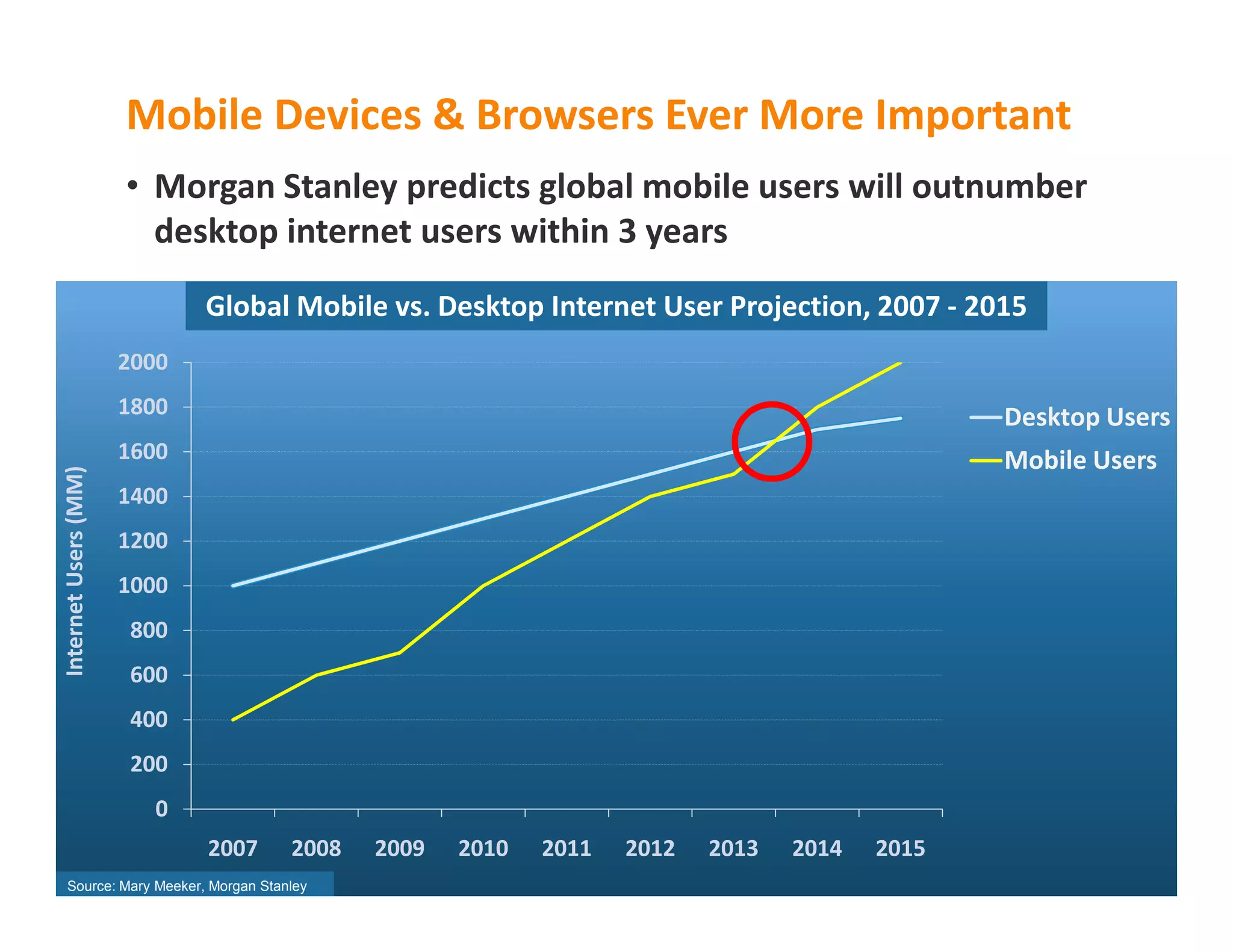 Mobile Devices & Browsers Ever More Important

• Morgan Stanley predicts global mobile users will outnumber desktop internet users within 3 years

Global Mobile vs. Desktop Internet User Projection, 2007 - 2015

Internet Users (MM)

2000
1800
1600
1400
1200
1000
800
600
400
200
0

2007 2008 2009 2010 2011 2012 2013 2014 2015

Desktop Users
Mobile Users

Source: Mary Meeker, Morgan Stanley